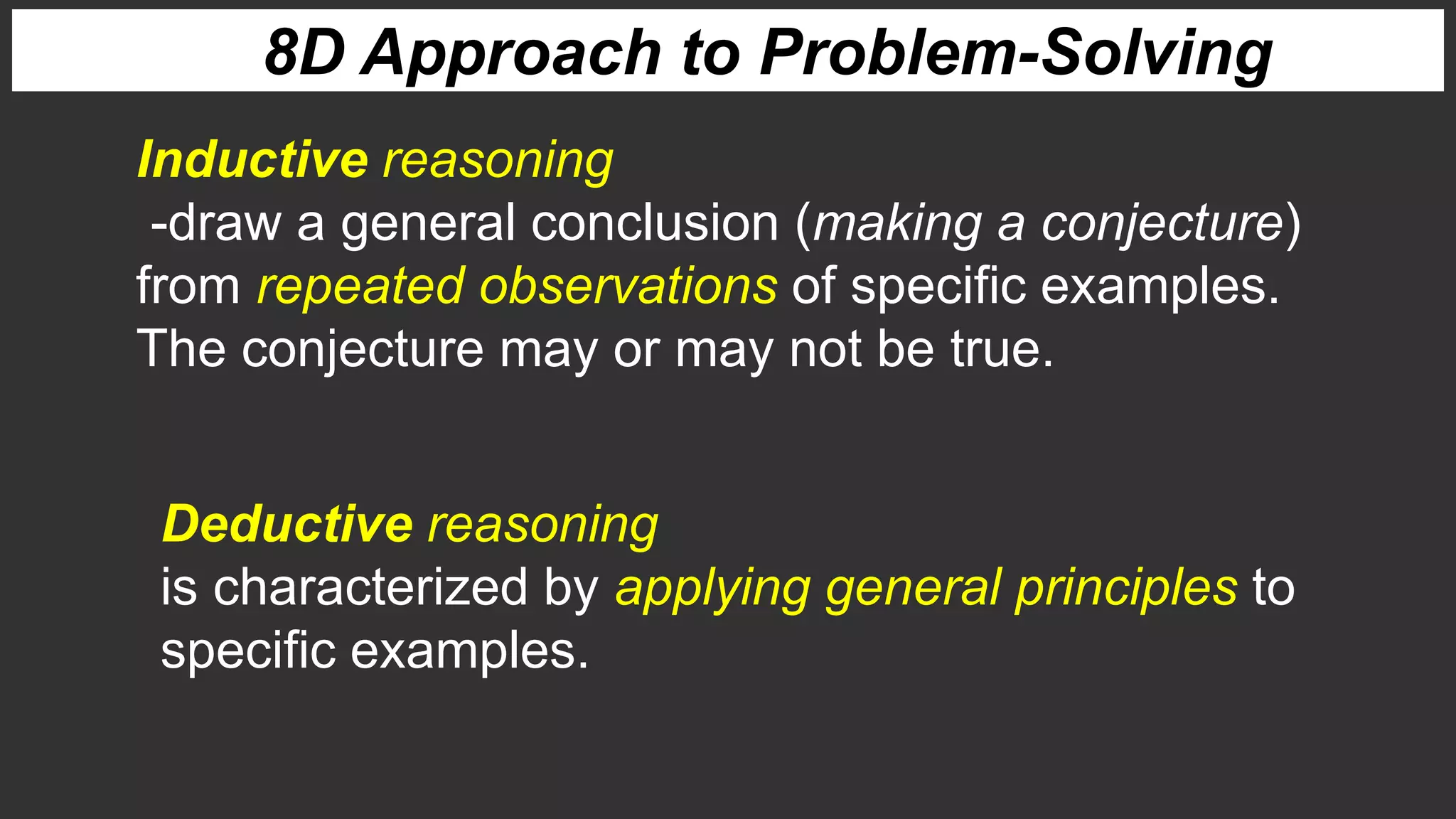 8D Approach to Problem-Solving

Inductive reasoning
-draw a general conclusion (making a conjecture) from repeated observations of specific examples. The conjecture may or may not be true.

Deductive reasoning
is characterized by applying general principles to specific examples.